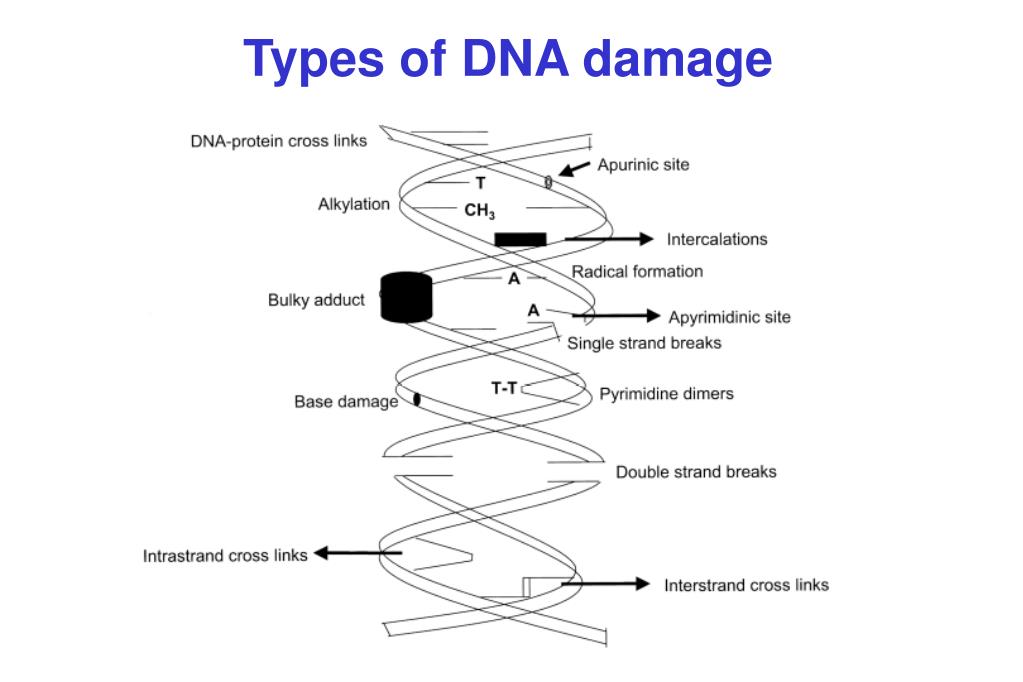 Types of DNA damage

DNA-protein cross links
Apurinic site
T
Alkylation
$CH_3$
Intercalations
Radical formation
A
Bulky adduct
A
Apyrimidinic site
Single strand breaks
T-T
Pyrimidine dimers
Base damage
Double strand breaks
Intrastrand cross links
Interstrand cross links